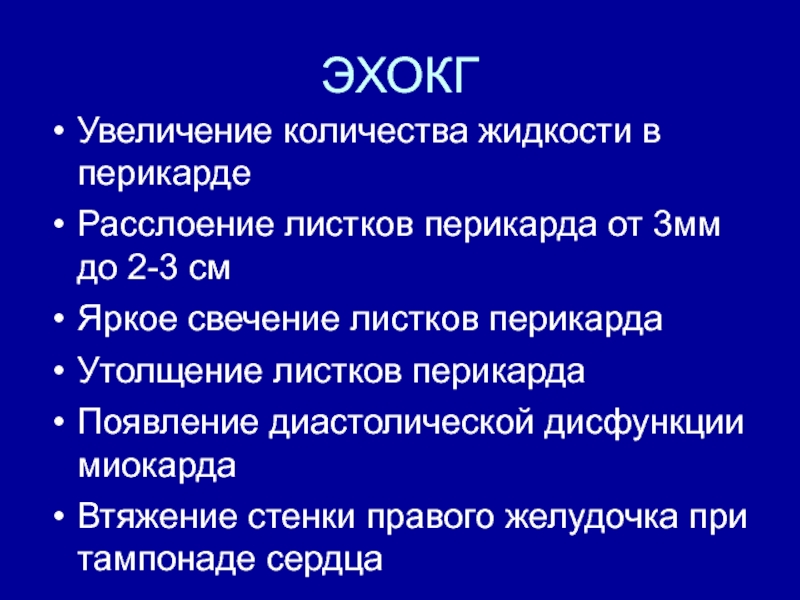 ЭХОКГ

• Увеличение количества жидкости в перикарде
• Расслоение листков перикарда от 3мм до 2-3 см
• Яркое свечение листков перикарда
• Утолщение листков перикарда
• Появление диастолической дисфункции миокарда
• Втяжение стенки правого желудочка при тампонаде сердца